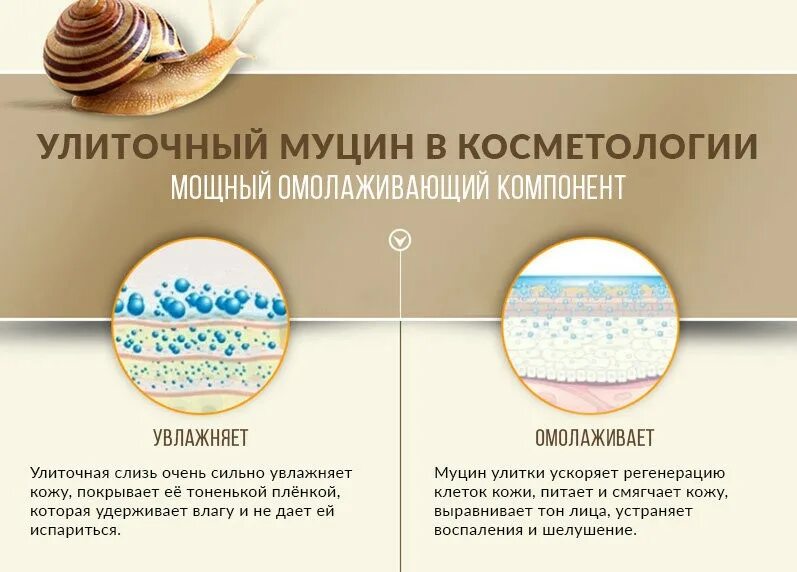 УЛИТОЧНЫЙ МУЦИН В КОСМЕТОЛОГИИ
МОЩНЫЙ ОМОЛАЖИВАЮЩИЙ КОМПОНЕНТ

УВЛАЖНЯЕТ

Улиточная слизь очень сильно увлажняет кожу, покрывает её тоненькой плёнкой, которая удерживает влагу и не дает ей испариться.

ОМОЛАЖИВАЕТ

Муцин улитки ускоряет регенерацию клеток кожи, питает и смягчает кожу, выравнивает тон лица, устраняет воспаления и шелушение.